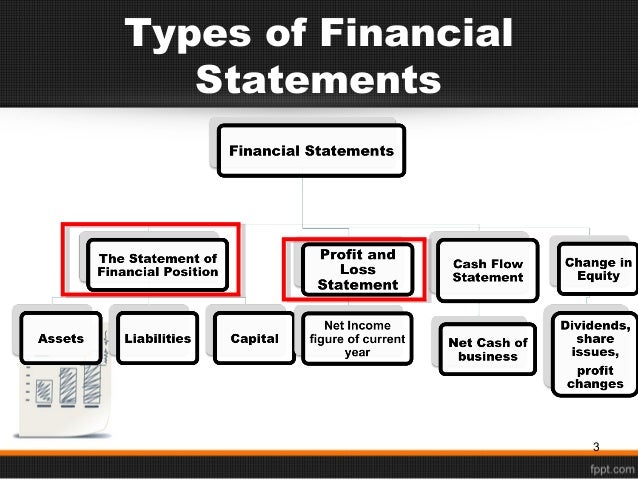 Types of Financial Statements

Financial Statements

The Statement of Financial Position

Profit and Loss Statement

Cash Flow Statement

Change in Equity

Assets

Liabilities

Capital

Net Income figure of current year

Net Cash of business

Dividends, share issues, profit changes

3

fppt.com